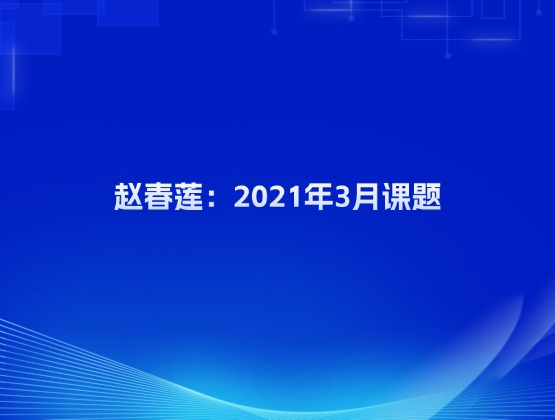 赵春莲：2021年3月课题